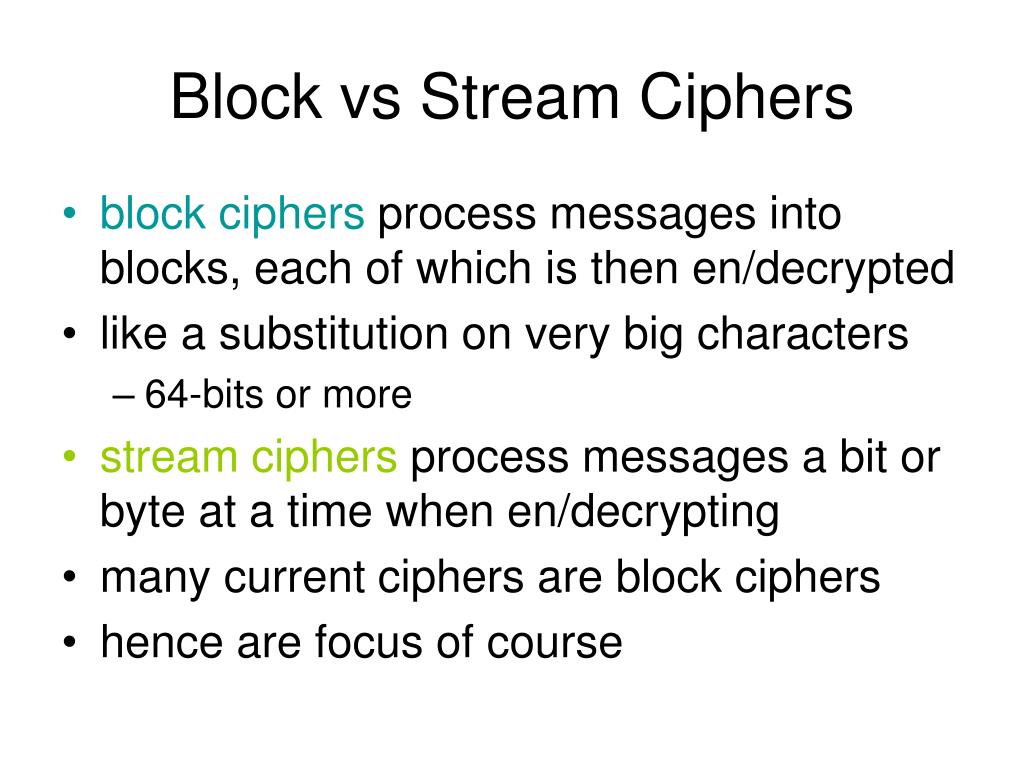 Block vs Stream Ciphers

• block ciphers process messages into blocks, each of which is then en/decrypted
• like a substitution on very big characters
– 64-bits or more
• stream ciphers process messages a bit or byte at a time when en/decrypting
• many current ciphers are block ciphers
• hence are focus of course